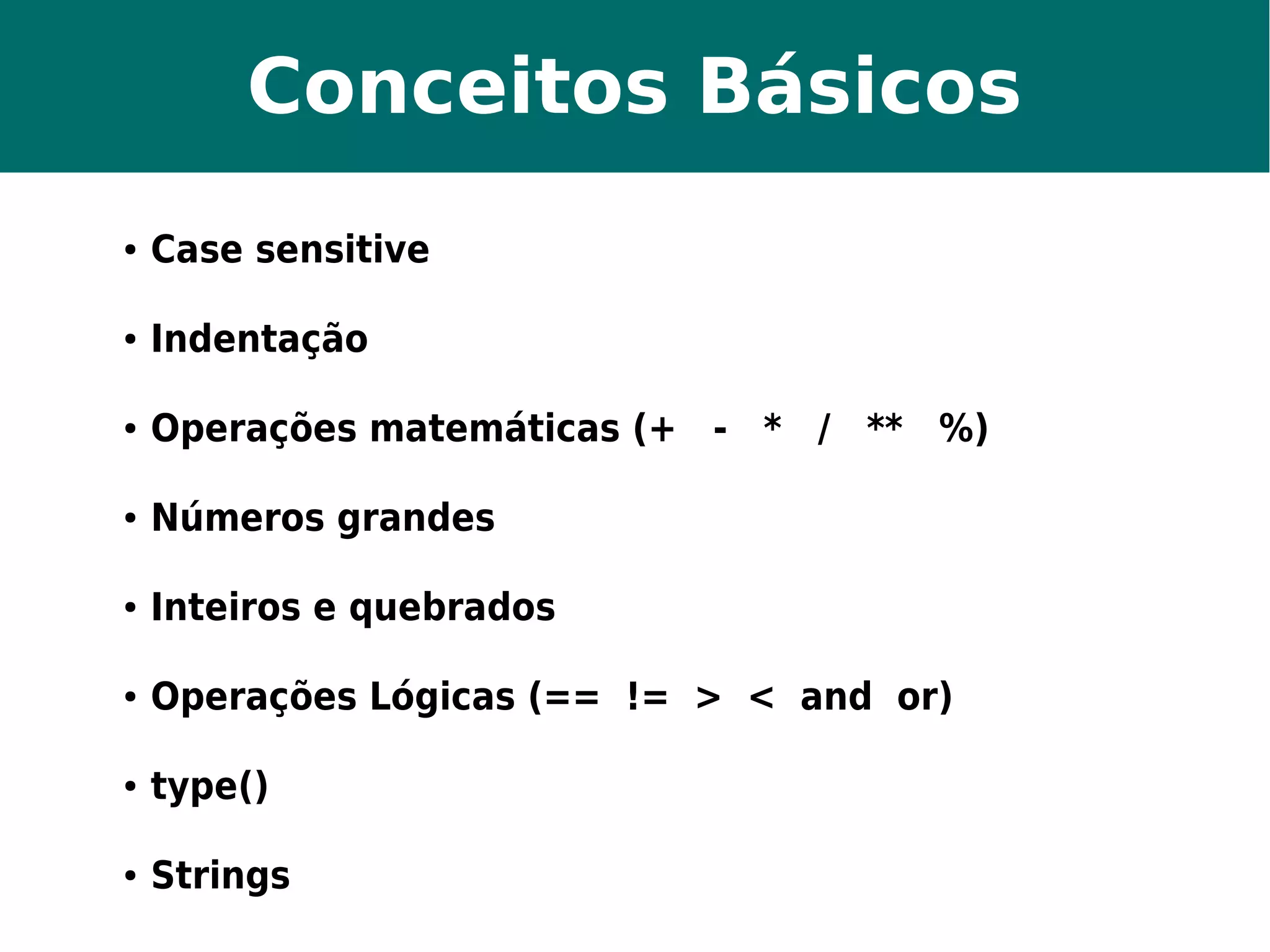 Conceitos Básicos

• Case sensitive

• Indentação

• Operações matemáticas (+ - * / ** %)

• Números grandes

• Inteiros e quebrados

• Operações Lógicas (== != > < and or)

• type()

• Strings